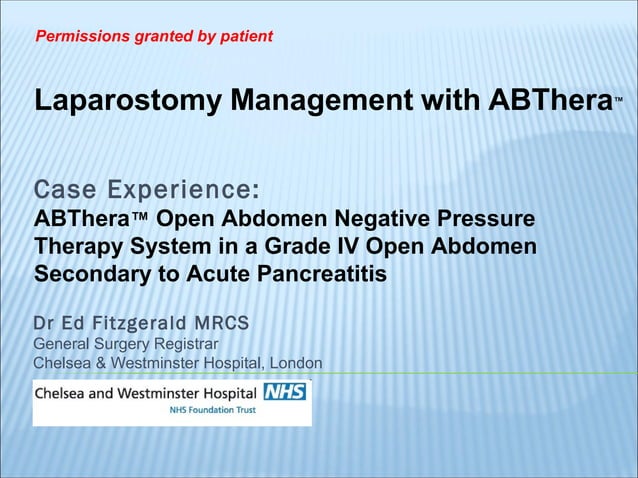 Permissions granted by patient

Laparostomy Management with ABThera™

Case Experience:
ABThera™ Open Abdomen Negative Pressure Therapy System in a Grade IV Open Abdomen Secondary to Acute Pancreatitis

Dr Ed Fitzgerald MRCS
General Surgery Registrar
Chelsea & Westminster Hospital, London

Chelsea and Westminster Hospital NHS
NHS Foundation Trust